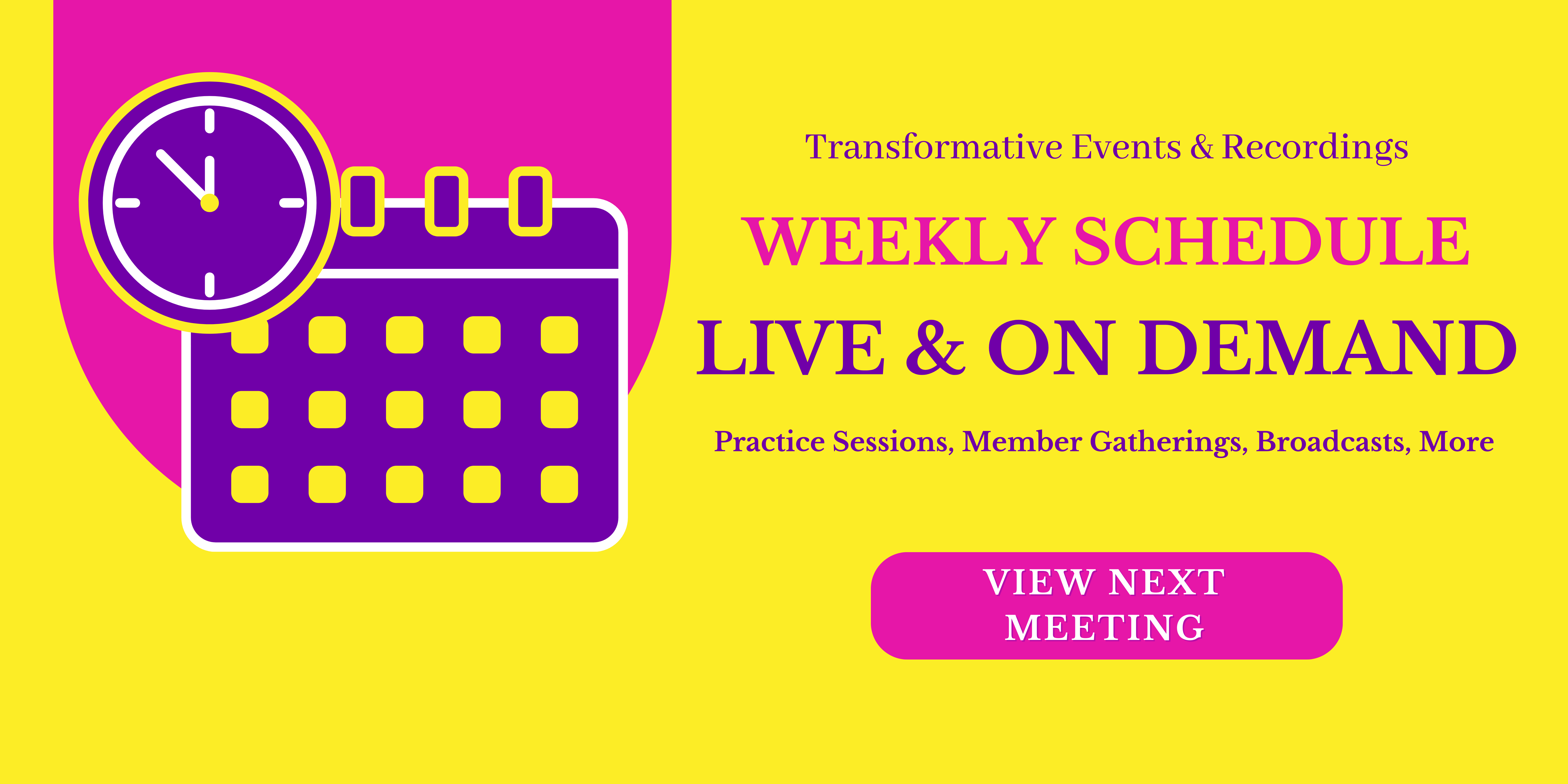 Transformative Events & Recordings

WEEKLY SCHEDULE

LIVE & ON DEMAND

Practice Sessions, Member Gatherings, Broadcasts, More

VIEW NEXT MEETING